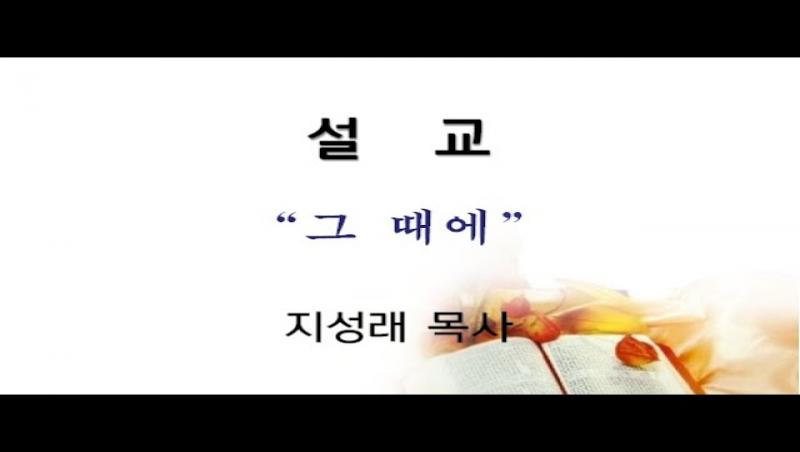 설 교

“그 때에”

지성래 목사